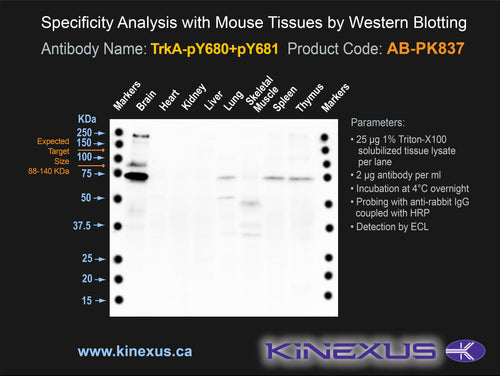 Specificity Analysis with Mouse Tissues by Western Blotting

Antibody Name: TrkA-pY680+pY681 Product Code: AB-PK837

Markers Brain Heart Kidney Liver Lung Skeletal Muscle Spleen Thymus Markers

KDa
250
150
100
75
50
37.5
25
20
15

Expected Target Size 88-140 KDa

Parameters:
• 25 µg 1% Triton-X100 solubilized tissue lysate per lane
• 2 µg antibody per ml
• Incubation at 4°C overnight
• Probing with anti-rabbit IgG coupled with HRP
• Detection by ECL

www.kinexus.ca

KINEXUS